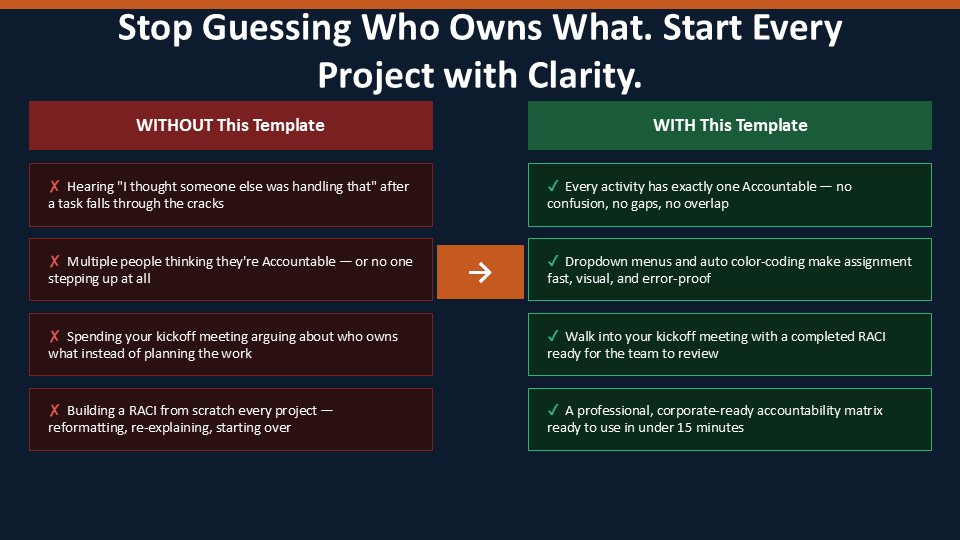 Stop Guessing Who Owns What. Start Every Project with Clarity.

WITHOUT This Template

✗ Hearing "I thought someone else was handling that" after a task falls through the cracks

✗ Multiple people thinking they're Accountable — or no one stepping up at all

✗ Spending your kickoff meeting arguing about who owns what instead of planning the work

✗ Building a RACI from scratch every project — reformatting, re-explaining, starting over

→

WITH This Template

✓ Every activity has exactly one Accountable — no confusion, no gaps, no overlap

✓ Dropdown menus and auto color-coding make assignment fast, visual, and error-proof

✓ Walk into your kickoff meeting with a completed RACI ready for the team to review

✓ A professional, corporate-ready accountability matrix ready to use in under 15 minutes